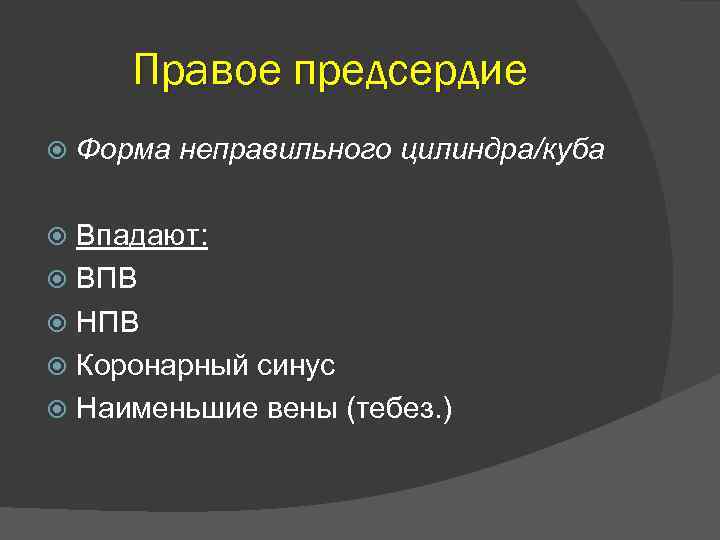 Правое предсердие

Форма неправильного цилиндра/куба

Впадают:
ВПВ
НПВ
Коронарный синус
Наименьшие вены (тебез.)